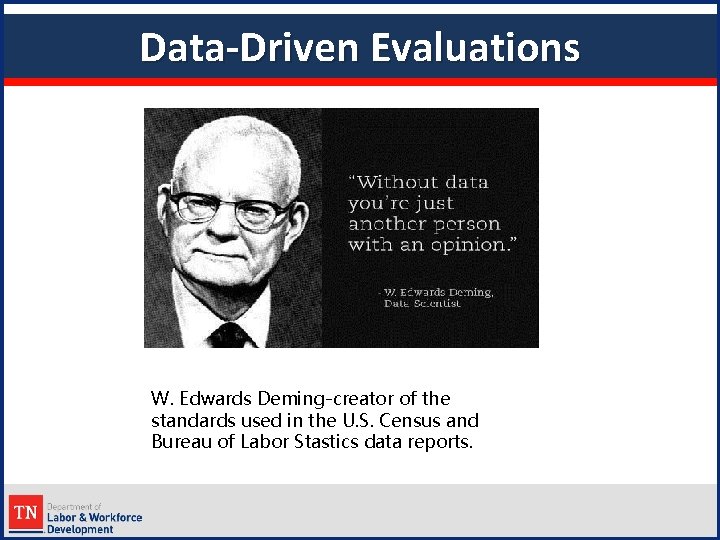 Data-Driven Evaluations

"Without data you're just another person with an opinion."

- W. Edwards Deming, Data Scientist

W. Edwards Deming-creator of the standards used in the U.S. Census and Bureau of Labor Stastics data reports.

TN Department of Labor & Workforce Development